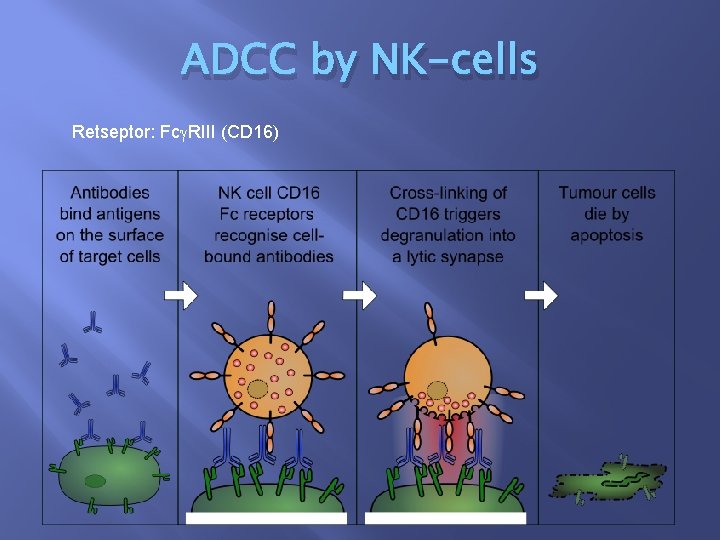 ADCC by NK-cells

Retseptor: Fc$\gamma$RIII (CD16)

Antibodies bind antigens on the surface of target cells

NK cell CD16 Fc receptors recognise cell-bound antibodies

Cross-linking of CD16 triggers degranulation into a lytic synapse

Tumour cells die by apoptosis